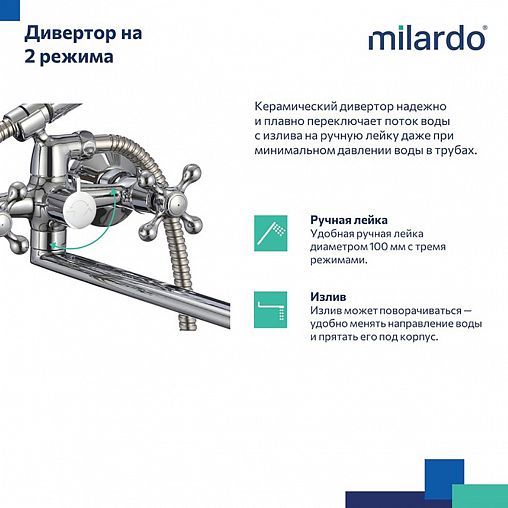 Дивертор на 2 режима

milardo®

Керамический дивертор надежно и плавно переключает поток воды с излива на ручную лейку даже при минимальном давлении воды в трубах.

Ручная лейка
Удобная ручная лейка диаметром 100 мм с тремя режимами.

Излив
Излив может поворачиваться — удобно менять направление воды и прятать его под корпус.